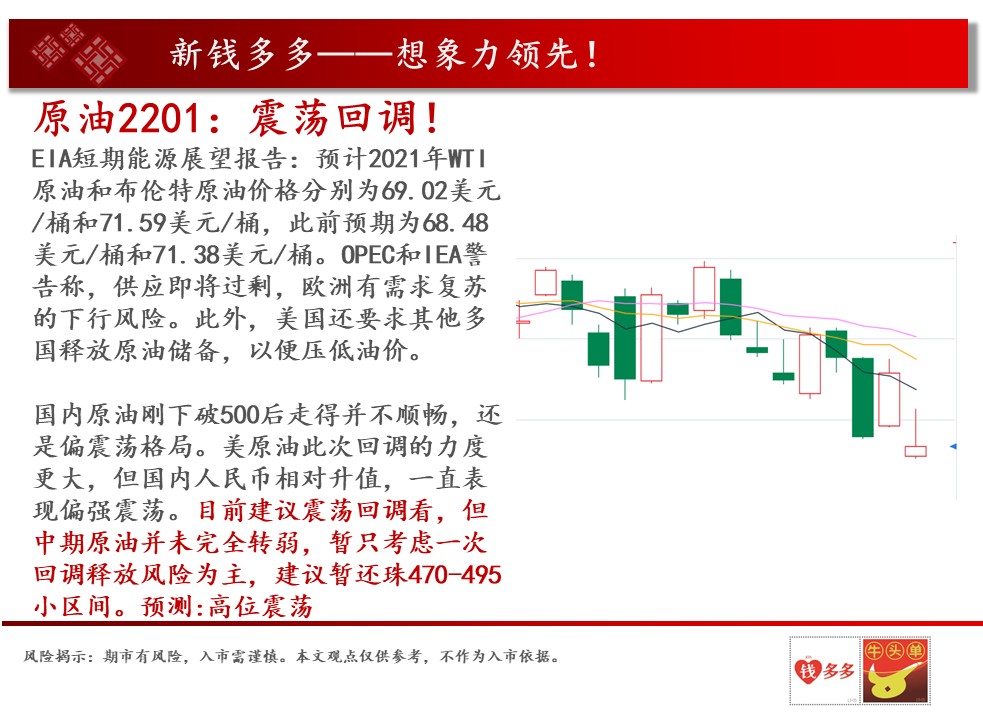 新钱多多——想象力领先！

原油2201：震荡回调！

EIA短期能源展望报告：预计2021年WTI原油和布伦特原油价格分别为69.02美元/桶和71.59美元/桶，此前预期为68.48美元/桶和71.38美元/桶。OPEC和IEA警告称，供应即将过剩，欧洲有需求复苏的下行风险。此外，美国还要求其他多国释放原油储备，以便压低油价。

国内原油刚下破500后走得并不顺畅，还是偏震荡格局。美原油此次回调的力度更大，但国内人民币相对升值，一直表现偏强震荡。目前建议震荡回调看，但中期原油并未完全转弱，暂只考虑一次回调释放风险为主，建议暂还珠470-495小区间。预测:高位震荡

风险揭示：期市有风险，入市需谨慎。本文观点仅供参考，不作为入市依据。

钱多多

牛头单